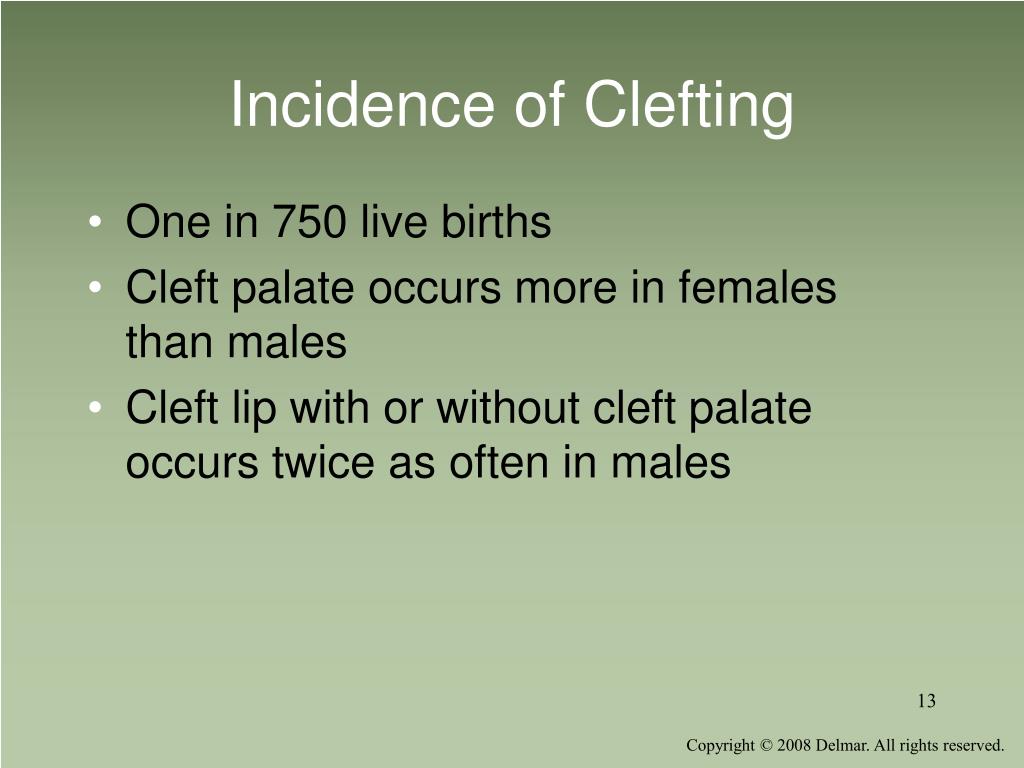 Incidence of Clefting

• One in 750 live births
• Cleft palate occurs more in females than males
• Cleft lip with or without cleft palate occurs twice as often in males

13

Copyright © 2008 Delmar. All rights reserved.